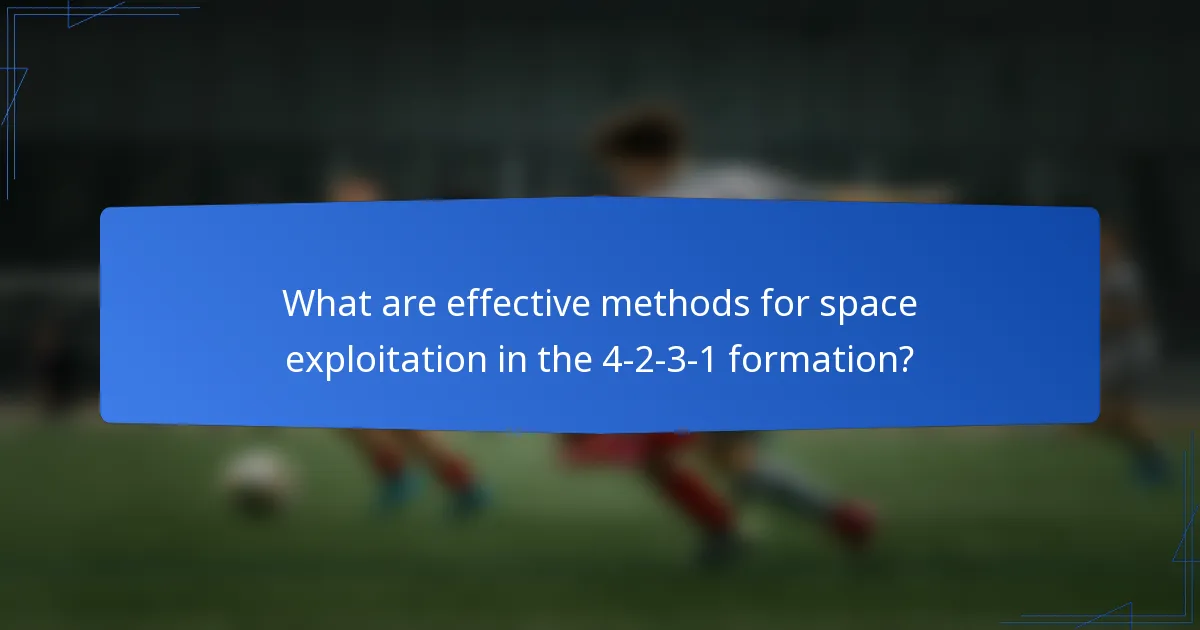 What are effective methods for space exploitation in the 4-2-3-1 formation?